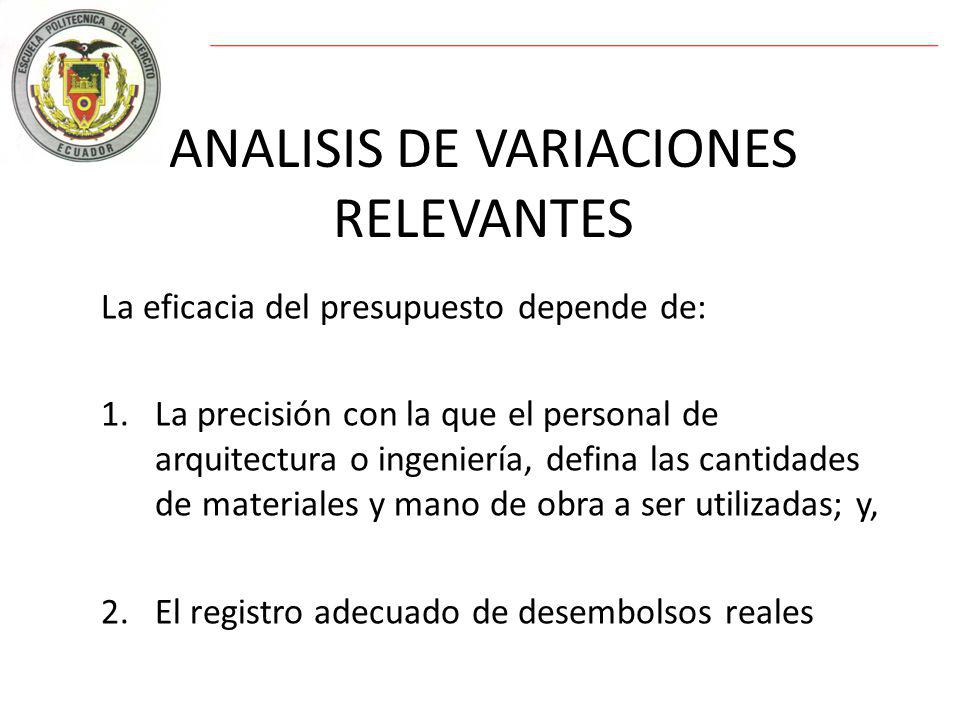 ESCUELA POLITECNICA DEL EJERCITO
ECUADOR

ANALISIS DE VARIACIONES RELEVANTES

La eficacia del presupuesto depende de:

1. La precisión con la que el personal de arquitectura o ingeniería, defina las cantidades de materiales y mano de obra a ser utilizadas; y,

2. El registro adecuado de desembolsos reales